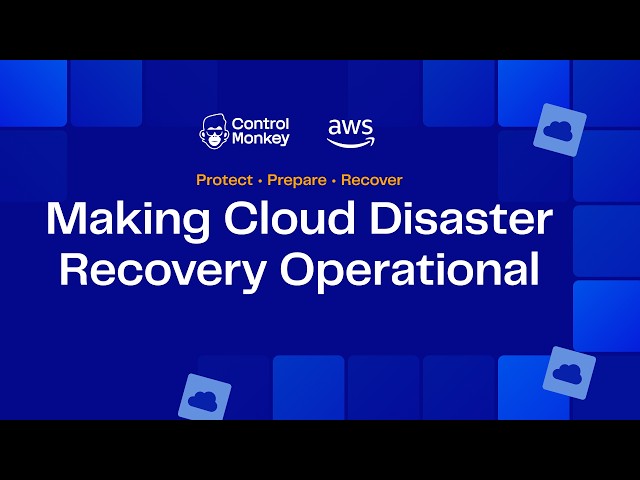 Control Monkey

aws

Protect • Prepare • Recover

Making Cloud Disaster Recovery Operational